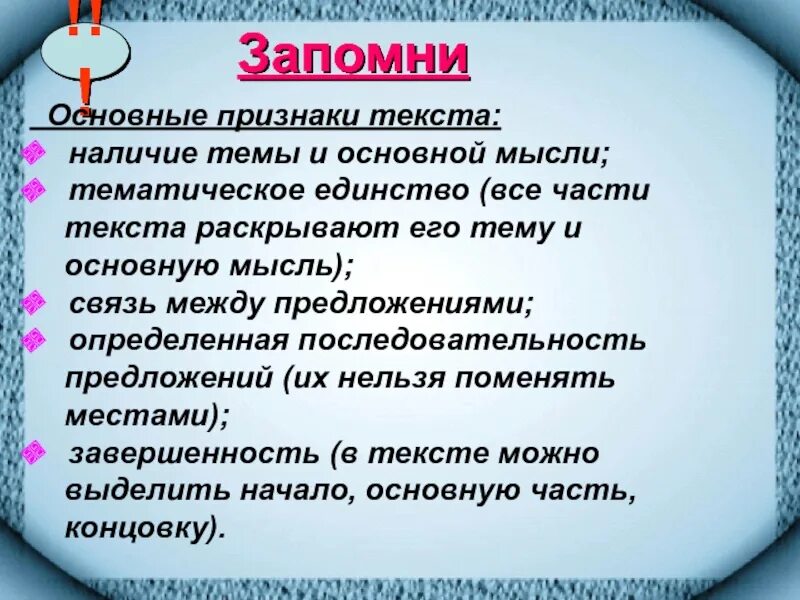 !!!

Запомни

Основные признаки текста:

наличие темы и основной мысли;

тематическое единство (все части текста раскрывают его тему и основную мысль);

связь между предложениями;

определенная последовательность предложений (их нельзя поменять местами);

завершенность (в тексте можно выделить начало, основную часть, концовку).